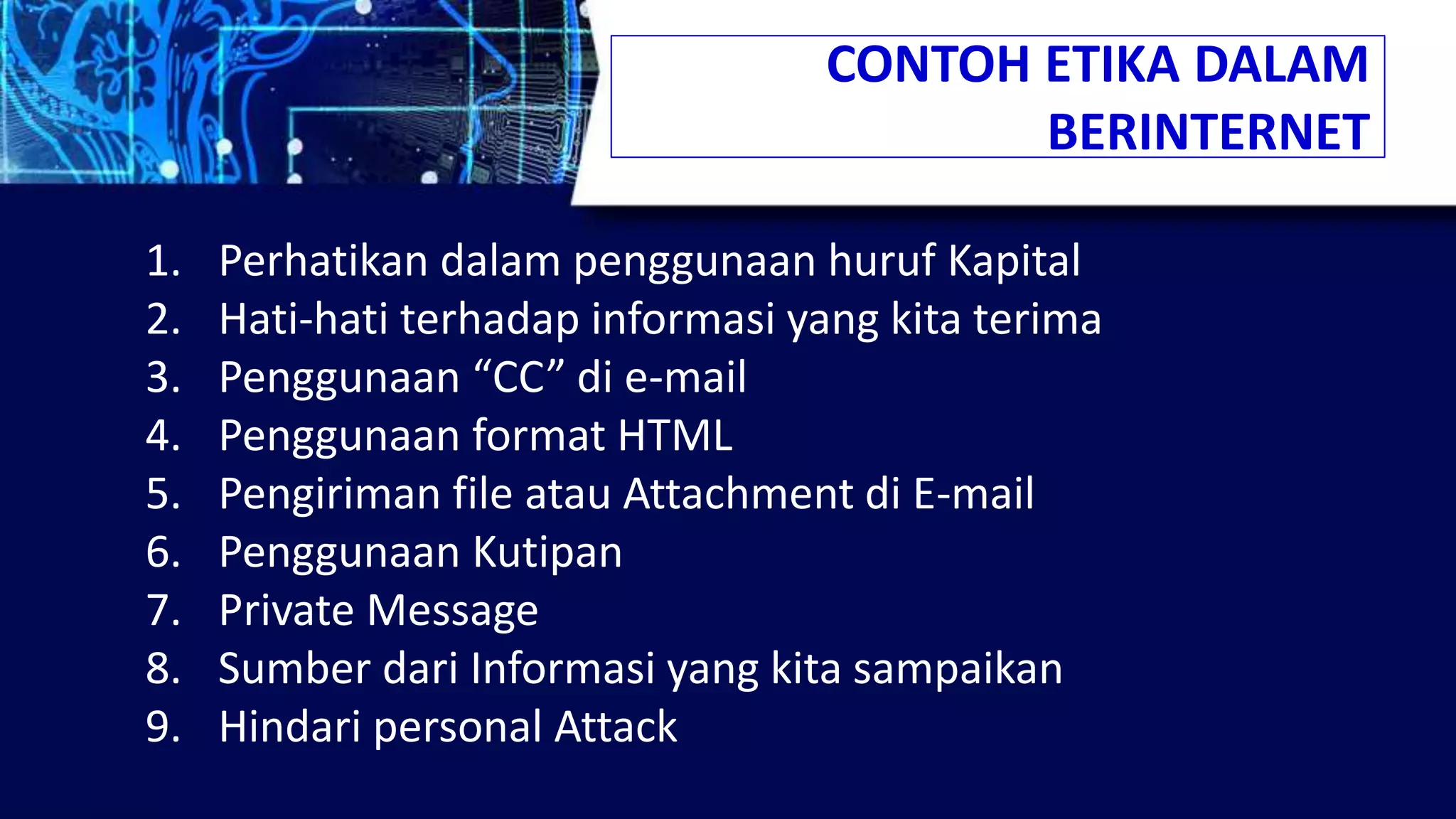 CONTOH ETIKA DALAM BERINTERNET

1. Perhatikan dalam penggunaan huruf Kapital
2. Hati-hati terhadap informasi yang kita terima
3. Penggunaan “CC” di e-mail
4. Penggunaan format HTML
5. Pengiriman file atau Attachment di E-mail
6. Penggunaan Kutipan
7. Private Message
8. Sumber dari Informasi yang kita sampaikan
9. Hindari personal Attack